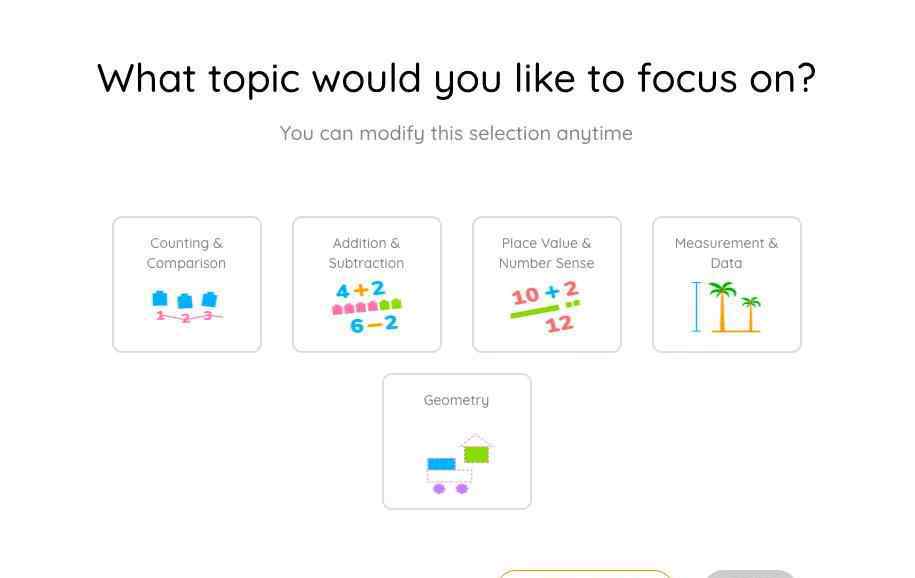 What topic would you like to focus on?

You can modify this selection anytime

Counting & Comparison

1 2 3

Addition & Subtraction

4+2

6−2

Place Value & Number Sense

10+2

12

Measurement & Data

Geometry